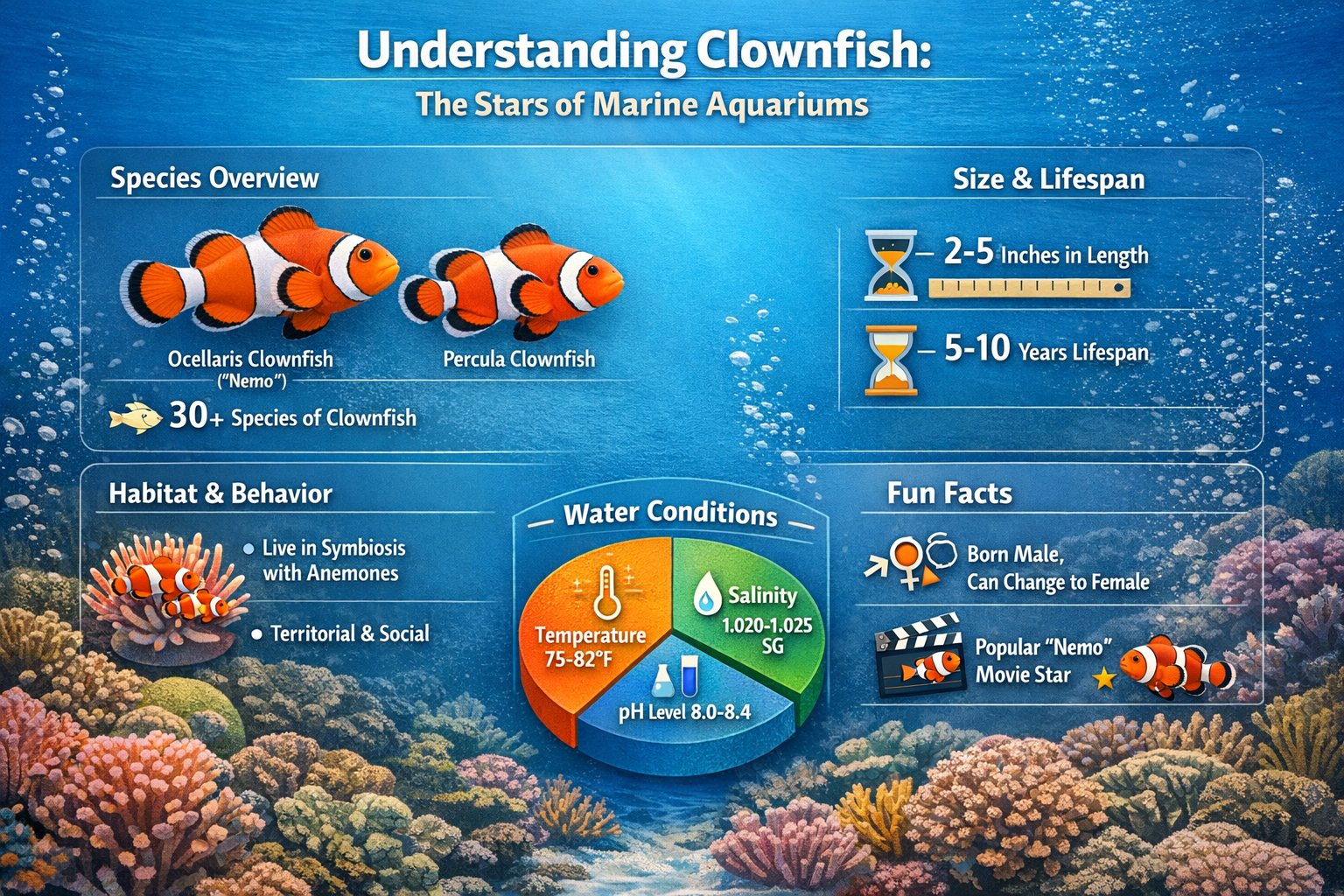 Understanding Clownfish:
The Stars of Marine Aquariums

Species Overview

Ocellaris Clownfish ("Nemo")

Percula Clownfish

30+ Species of Clownfish

Size & Lifespan

2-5 Inches in Length

5-10 Years Lifespan

Habitat & Behavior

• Live in Symbiosis with Anemones

• Territorial & Social

Water Conditions

Temperature 75-82°F

Salinity 1.020-1.025 SG

pH Level 8.0-8.4

Fun Facts

Born Male, Can Change to Female

Popular "Nemo" Movie Star